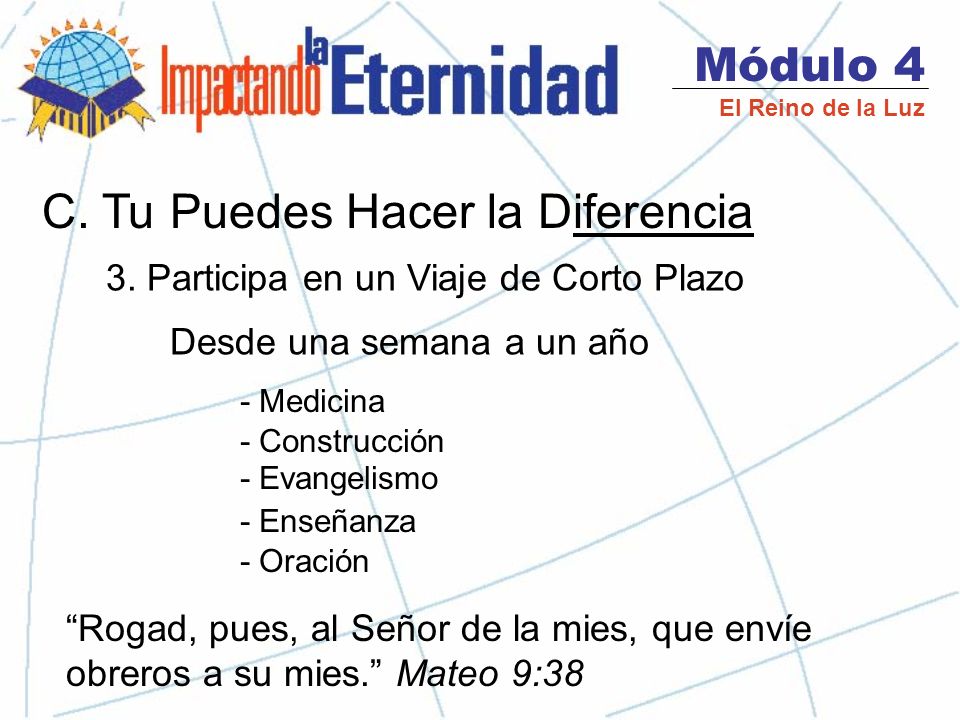 Impactando la Eternidad

Módulo 4
El Reino de la Luz

C. Tu Puedes Hacer la Diferencia

3. Participa en un Viaje de Corto Plazo

Desde una semana a un año

- Medicina
- Construcción
- Evangelismo
- Enseñanza
- Oración

“Rogad, pues, al Señor de la mies, que envíe obreros a su mies.” Mateo 9:38